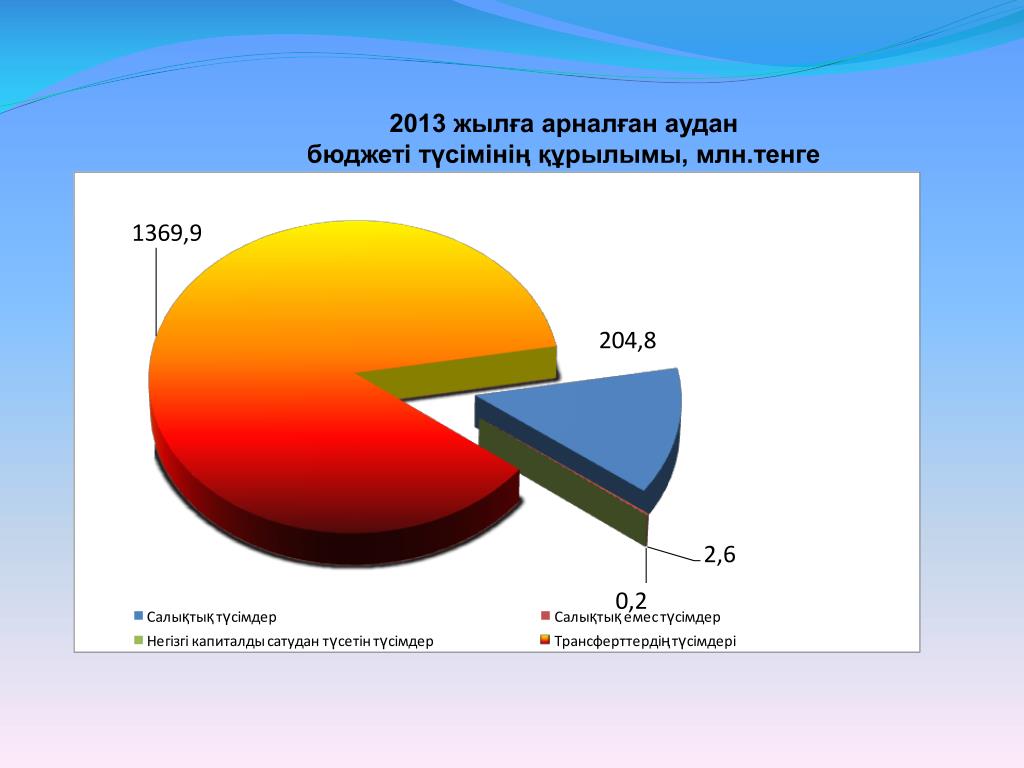 2013 жылға арналған аудан бюджеті түсімінің құрылымы, млн.тенге

1369,9

204,8

2,6

0,2

Салықтық түсімдер
Салықтық емес түсімдер
Негізгі капиталды сатудан түсетін түсімдер
Трансферттердің түсімдері